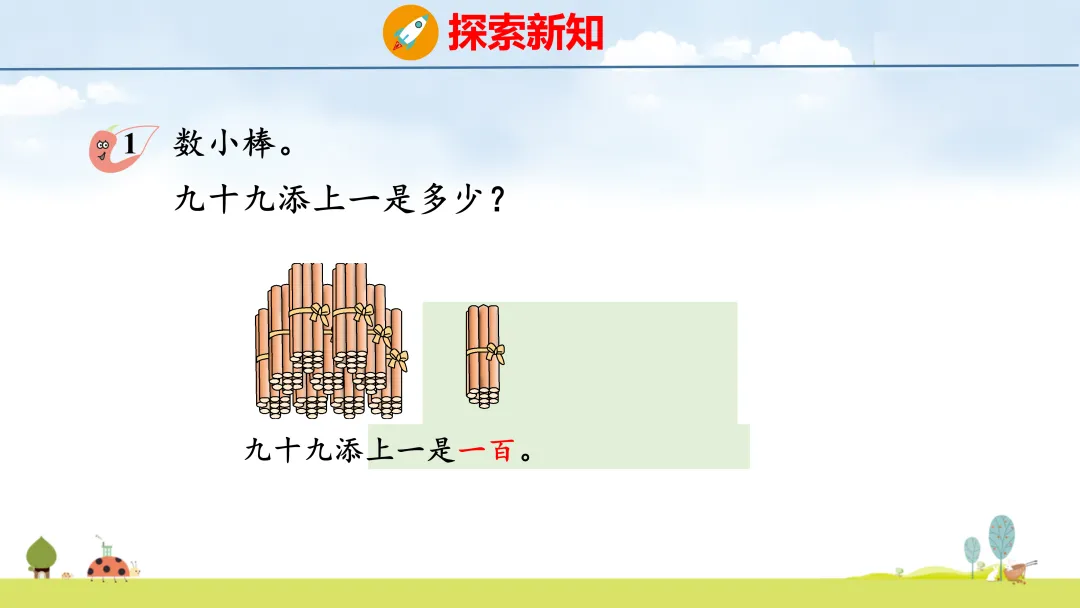 探索新知

1 数小棒。

九十九添上一是多少？

九十九添上一是一百。